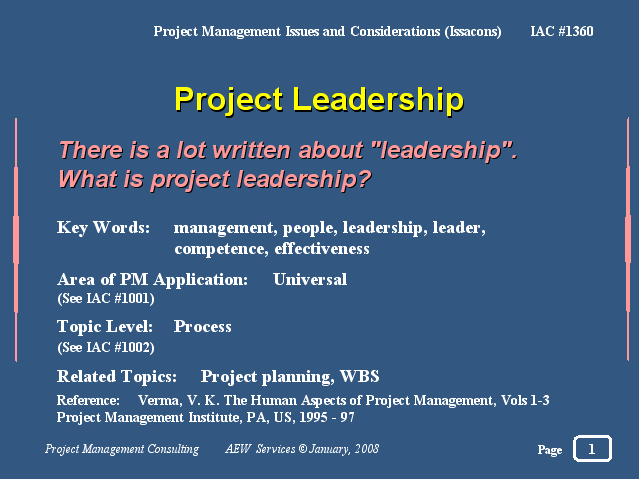 Project Management Issues and Considerations (Issacons) IAC #1360

Project Leadership

There is a lot written about "leadership". What is project leadership?

Key Words: management, people, leadership, leader, competence, effectiveness

Area of PM Application: Universal
(See IAC #1001)

Topic Level: Process
(See IAC #1002)

Related Topics: Project planning, WBS

Reference: Verma, V. K. The Human Aspects of Project Management, Vols 1-3 Project Management Institute, PA, US, 1995 - 97

Project Management Consulting AEW Services © January, 2008

Page 1